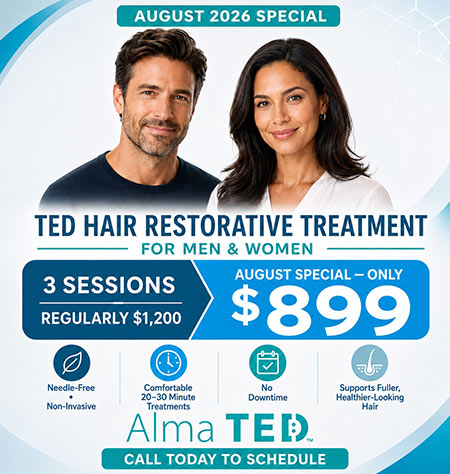 AUGUST 2026 SPECIAL

TED HAIR RESTORATIVE TREATMENT

FOR MEN & WOMEN

3 SESSIONS

REGULARLY $1,200

AUGUST SPECIAL — ONLY

$899

Needle-Free • Non-Invasive

Comfortable 20–30 Minute Treatments

No Downtime

Supports Fuller, Healthier-Looking Hair

Alma TED™

CALL TODAY TO SCHEDULE